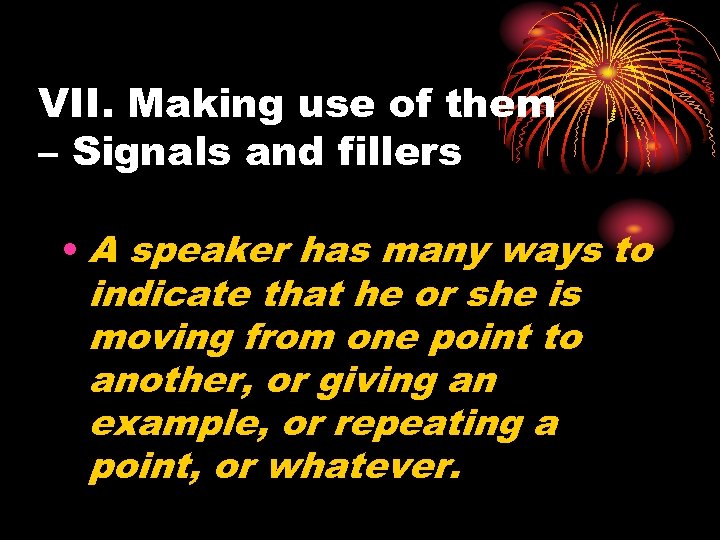 VII. Making use of them – Signals and fillers

• A speaker has many ways to indicate that he or she is moving from one point to another, or giving an example, or repeating a point, or whatever.